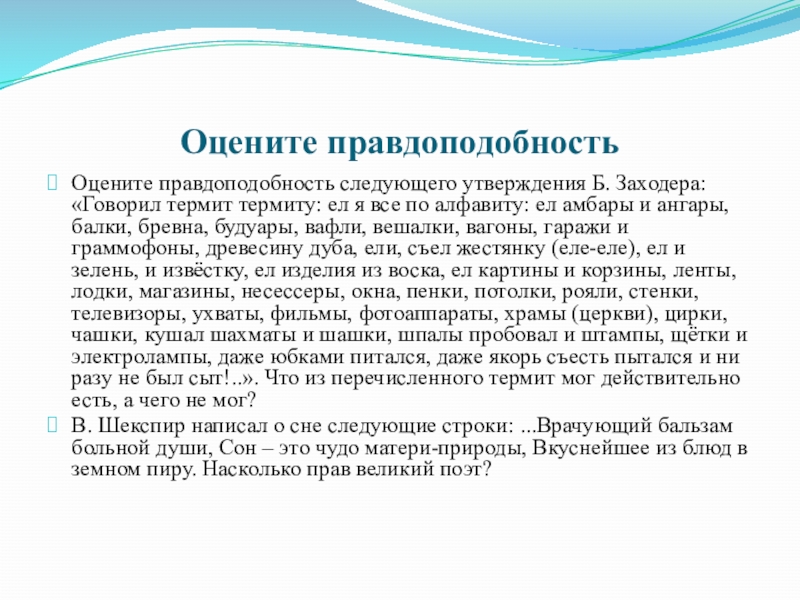 Оцените правдоподобность

Оцените правдоподобность следующего утверждения Б. Заходера: «Говорил термит термиту: ел я все по алфавиту: ел амбары и ангары, балки, бревна, будуары, вафли, вешалки, вагоны, гаражи и граммофоны, древесину дуба, ели, съел жестянку (еле-еле), ел и зелень, и извёстку, ел изделия из воска, ел картины и корзины, ленты, лодки, магазины, несессеры, окна, пенки, потолки, рояли, стенки, телевизоры, ухваты, фильмы, фотоаппараты, храмы (церкви), цирки, чашки, кушал шахматы и шашки, шпалы пробовал и штампы, щётки и электролампы, даже юбками питался, даже якорь съесть пытался и ни разу не был сыт!..». Что из перечисленного термит мог действительно есть, а чего не мог?

В. Шекспир написал о сне следующие строки: ...Врачующий бальзам больной души, Сон – это чудо матери-природы, Вкуснейшее из блюд в земном пиру. Насколько прав великий поэт?